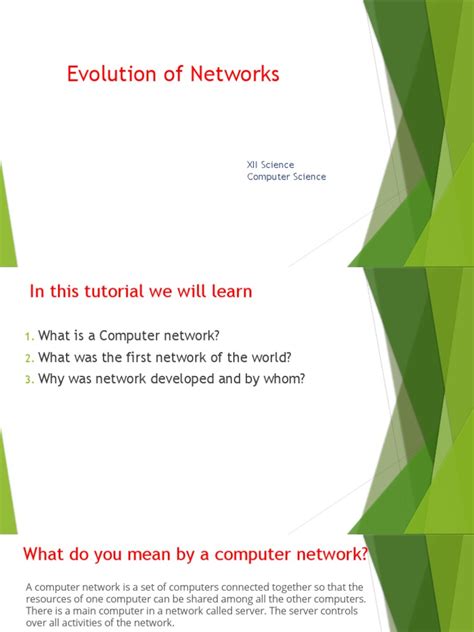 Evolution of Networks

XII Science
Computer Science

In this tutorial we will learn

1. What is a Computer network?
2. What was the first network of the world?
3. Why was network developed and by whom?

What do you mean by a computer network?

A computer network is a set of computers connected together so that the resources of one computer can be shared among all the other computers. There is a main computer in a network called server. The server controls over all activities of the network.